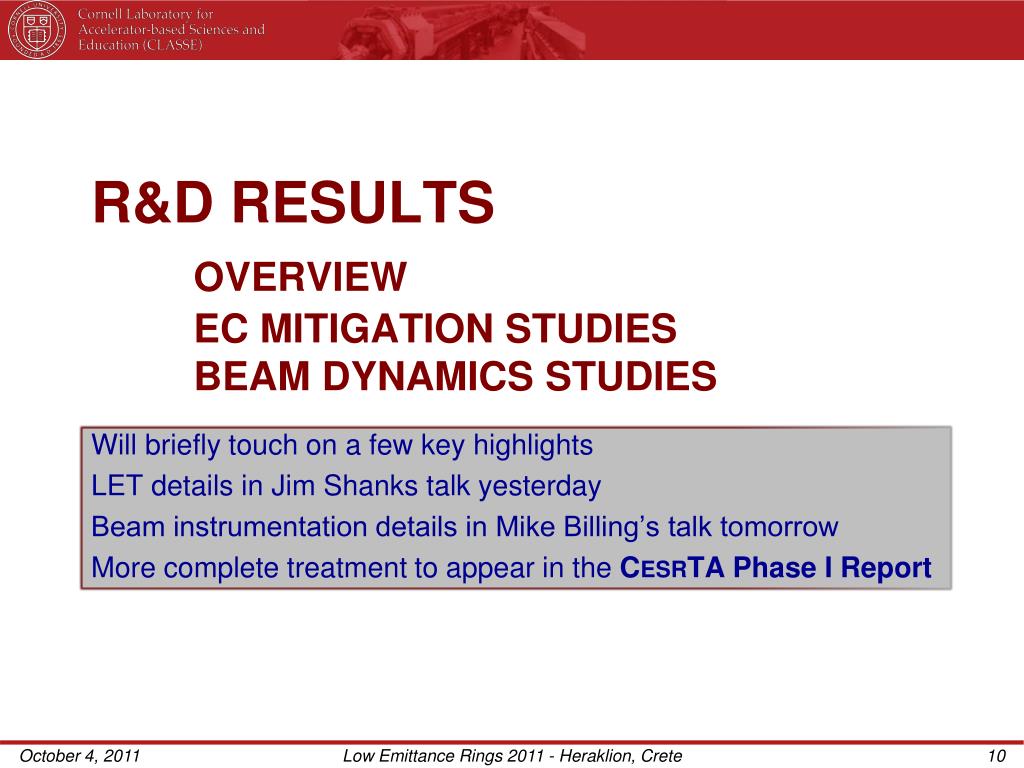 Cornell Laboratory for Accelerator-based Sciences and Education (CLASSE)

R&D RESULTS

OVERVIEW

EC MITIGATION STUDIES

BEAM DYNAMICS STUDIES

Will briefly touch on a few key highlights

LET details in Jim Shanks talk yesterday

Beam instrumentation details in Mike Billing's talk tomorrow

More complete treatment to appear in the CESRTA Phase I Report

October 4, 2011

Low Emittance Rings 2011 - Heraklion, Crete

10